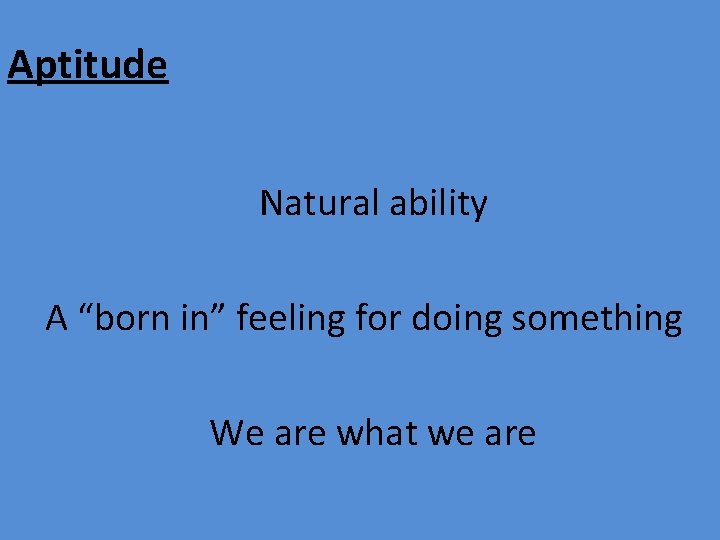 Aptitude

Natural ability

A “born in” feeling for doing something

We are what we are